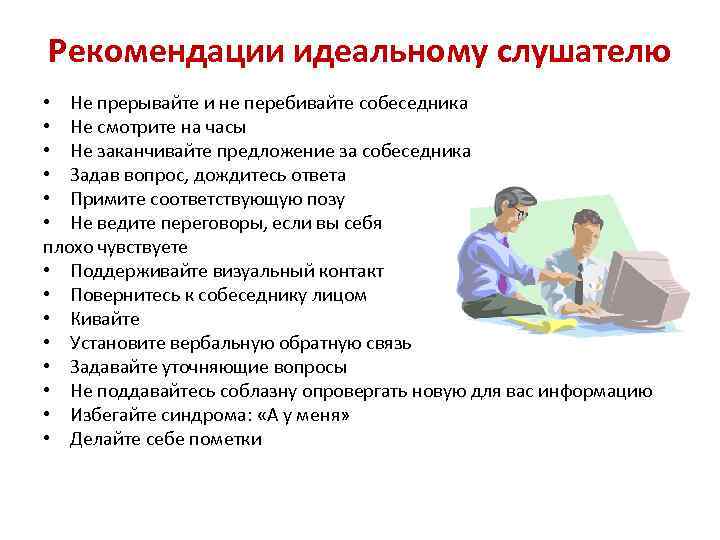 Рекомендации идеальному слушателю

• Не прерывайте и не перебивайте собеседника
• Не смотрите на часы
• Не заканчивайте предложение за собеседника
• Задав вопрос, дождитесь ответа
• Примите соответствующую позу
• Не ведите переговоры, если вы себя плохо чувствуете
• Поддерживайте визуальный контакт
• Повернитесь к собеседнику лицом
• Кивайте
• Установите вербальную обратную связь
• Задавайте уточняющие вопросы
• Не поддавайтесь соблазну опровергать новую для вас информацию
• Избегайте синдрома: «А у меня»
• Делайте себе пометки